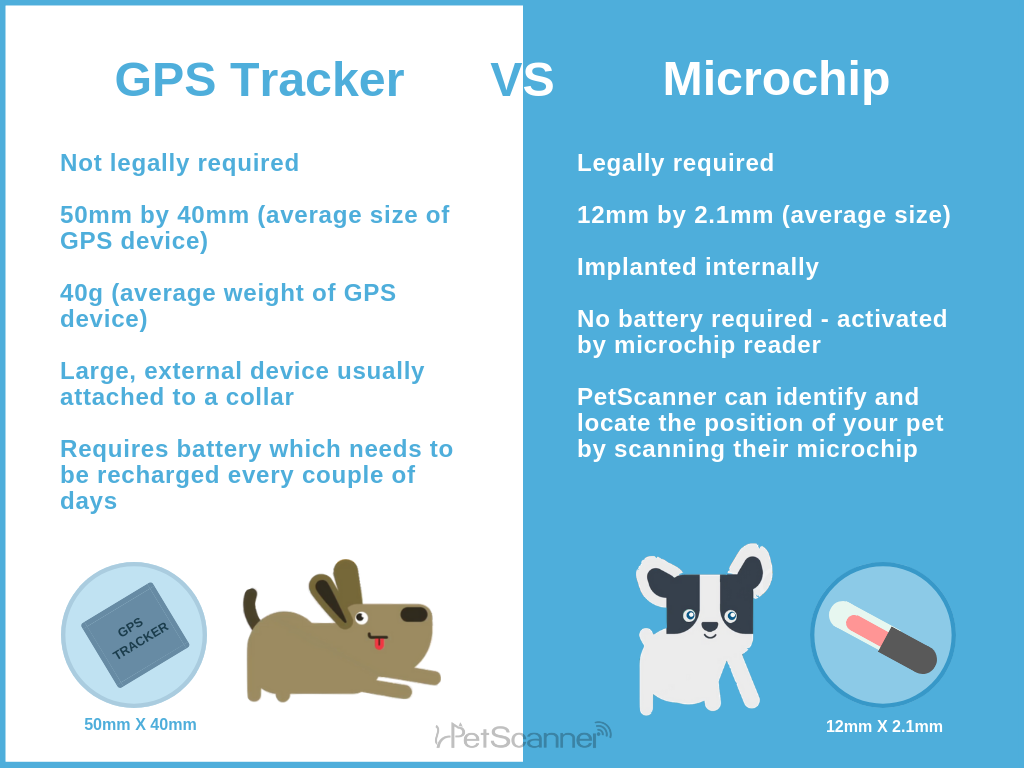 GPS Tracker VS Microchip

Not legally required

50mm by 40mm (average size of GPS device)

40g (average weight of GPS device)

Large, external device usually attached to a collar

Requires battery which needs to be recharged every couple of days

GPS TRACKER

50mm X 40mm

Legally required

12mm by 2.1mm (average size)

Implanted internally

No battery required - activated by microchip reader

PetScanner can identify and locate the position of your pet by scanning their microchip

12mm X 2.1mm

PetScanner